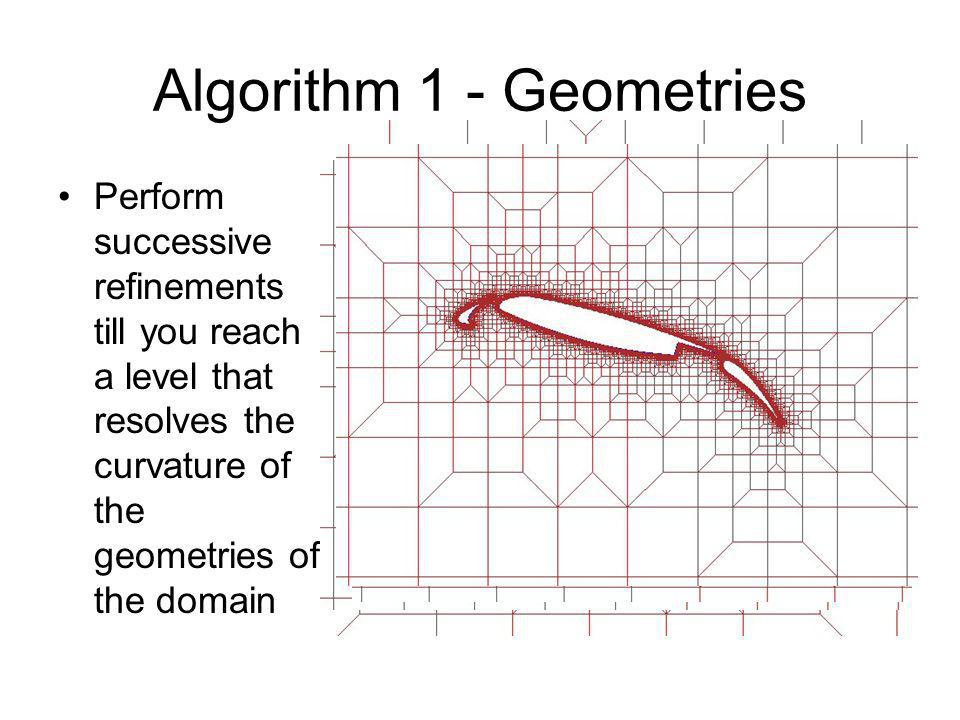 Algorithm 1 - Geometries

• Perform successive refinements till you reach a level that resolves the curvature of the geometries of the domain